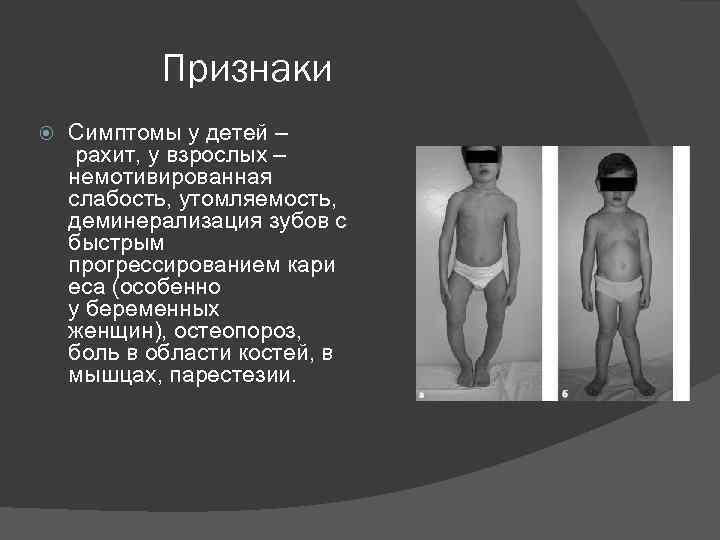 Признаки

Симптомы у детей – рахит, у взрослых – немотивированная слабость, утомляемость, деминерализация зубов с быстрым прогрессированием кари еса (особенно у беременных женщин), остеопороз, боль в области костей, в мышцах, парестезии.

а

б